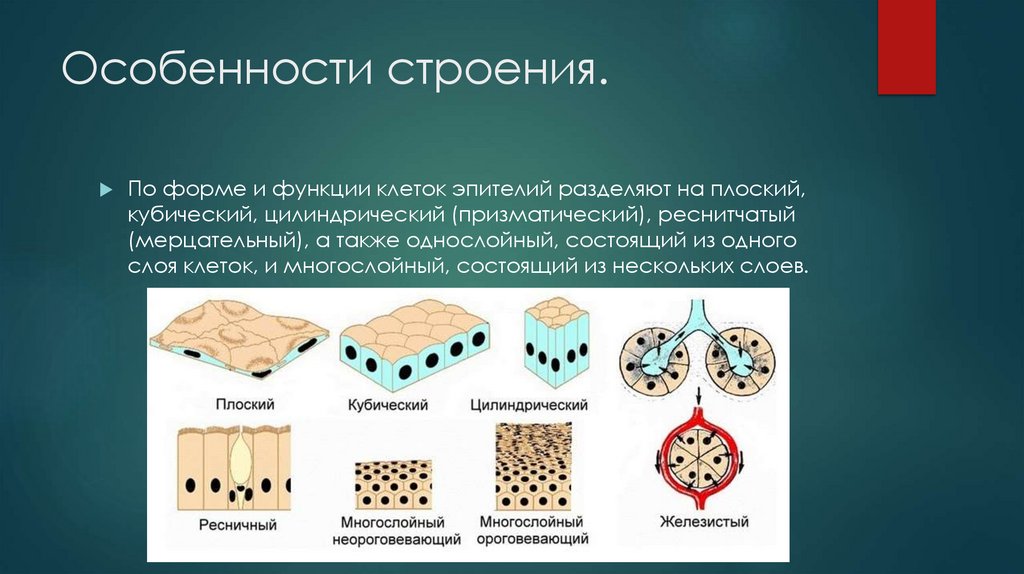 Особенности строения.

По форме и функции клеток эпителий разделяют на плоский, кубический, цилиндрический (призматический), реснитчатый (мерцательный), а также однослойный, состоящий из одного слоя клеток, и многослойный, состоящий из нескольких слоев.

Плоский

Кубический

Цилиндрический

Ресничный

Многослойный неороговевающий

Многослойный ороговевающий

Железистый